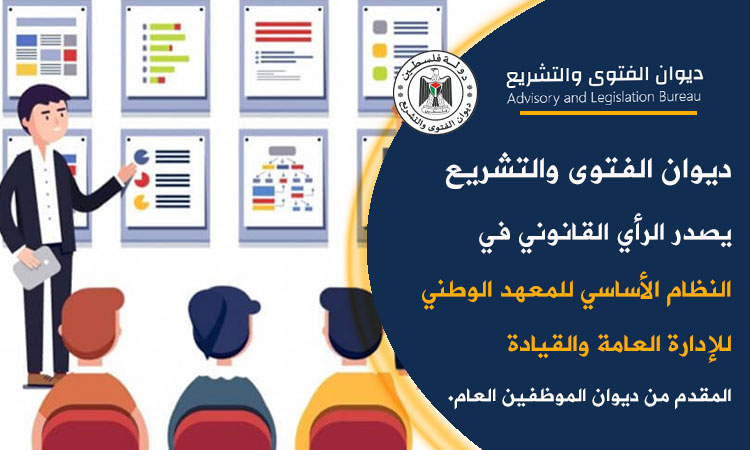 دولة فلسطين
ديوان الفتوى والتشريع

ديوان الفتوى والتشريع
Advisory and Legislation Bureau

ديوان الفتوى والتشريع

يصدر الرأي القانوني في

النظام الأساسي للمعهد الوطني

للإدارة العامة والقيادة

المقدم من ديوان الموظفين العام.